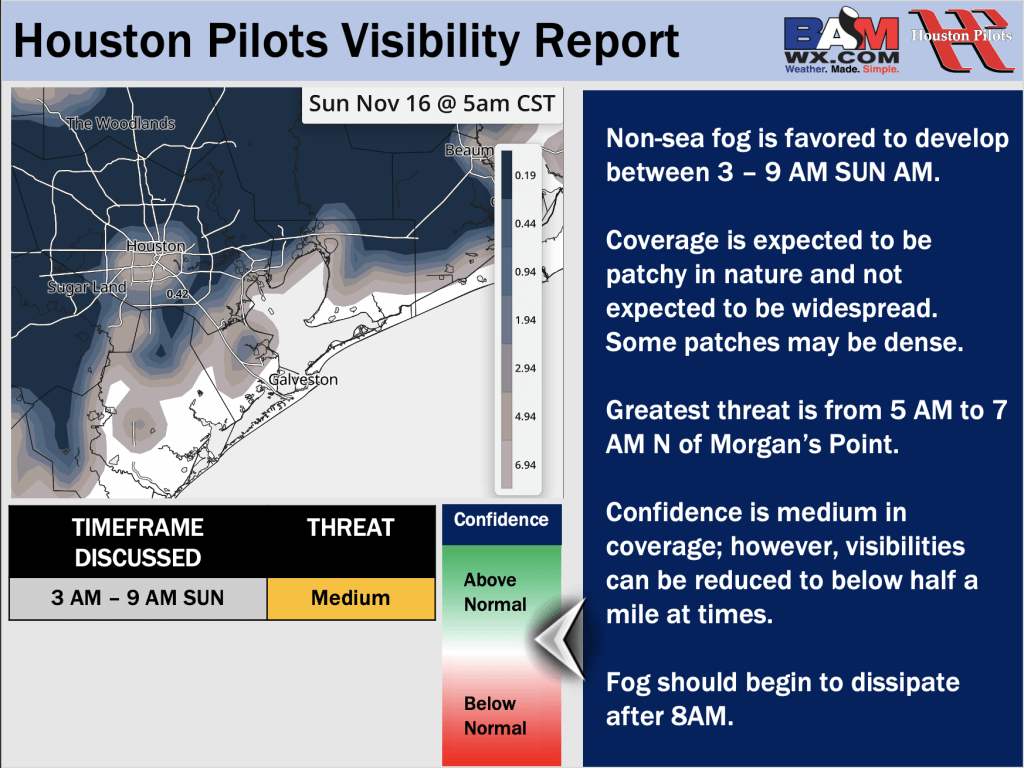 Houston Pilots Visibility Report

BAM WX.COM Weather. Made. Simple.

Houston Pilots

Sun Nov 16 @ 5am CST

The Woodlands

Beaum

Houston

Sugar Land

0.42

Galveston

0.19

0.44

0.94

1.94

2.94

4.94

6.94

| TIMEFRAME DISCUSSED | THREAT |
|---|---|
| 3 AM – 9 AM SUN | Medium |

Confidence

Above Normal

Below Normal

Non-sea fog is favored to develop between 3 – 9 AM SUN AM.

Coverage is expected to be patchy in nature and not expected to be widespread. Some patches may be dense.

Greatest threat is from 5 AM to 7 AM N of Morgan's Point.

Confidence is medium in coverage; however, visibilities can be reduced to below half a mile at times.

Fog should begin to dissipate after 8AM.